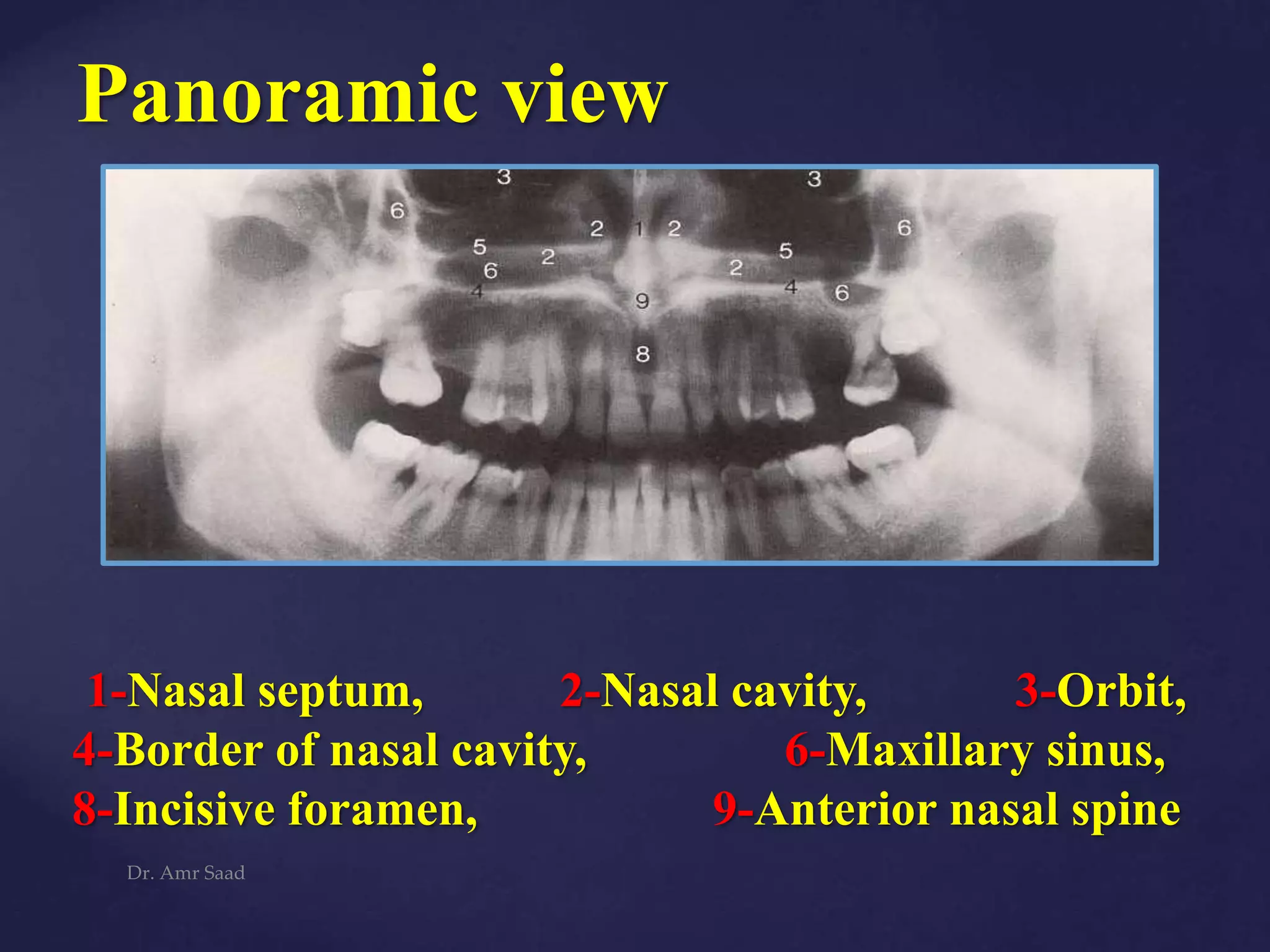 Panoramic view

3 3 6 2 1 2 6 5 2 5 6 2 4 4 6 9 8

1-Nasal septum, 2-Nasal cavity, 3-Orbit,
4-Border of nasal cavity, 6-Maxillary sinus,
8-Incisive foramen, 9-Anterior nasal spine

Dr. Amr Saad